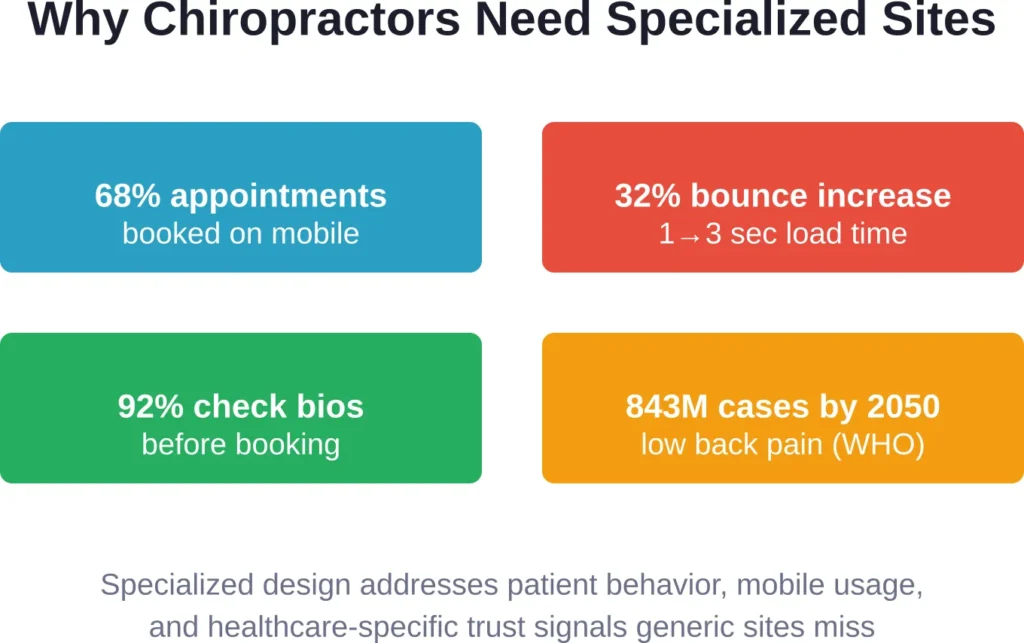 Why Chiropractors Need Specialized Sites

68% appointments
booked on mobile

32% bounce increase
1→3 sec load time

92% check bios
before booking

843M cases by 2050
low back pain (WHO)

Specialized design addresses patient behavior, mobile usage, and healthcare-specific trust signals generic sites miss